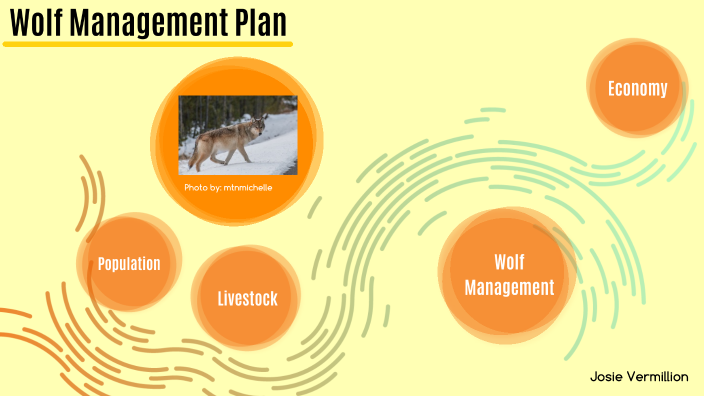 Wolf Management Plan

Photo by: mtnmichelle

Economy

Population

Livestock

Wolf Management

Josie Vermillion